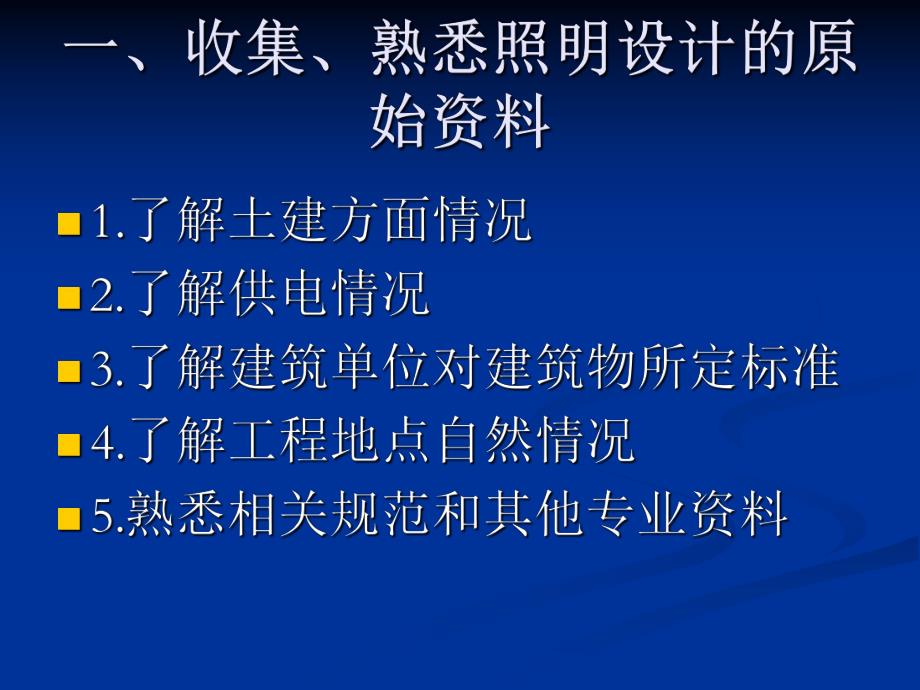 一、收集、熟悉照明设计的原始资料

1.了解土建方面情况

2.了解供电情况

3.了解建筑单位对建筑物所定标准

4.了解工程地点自然情况

5.熟悉相关规范和其他专业资料